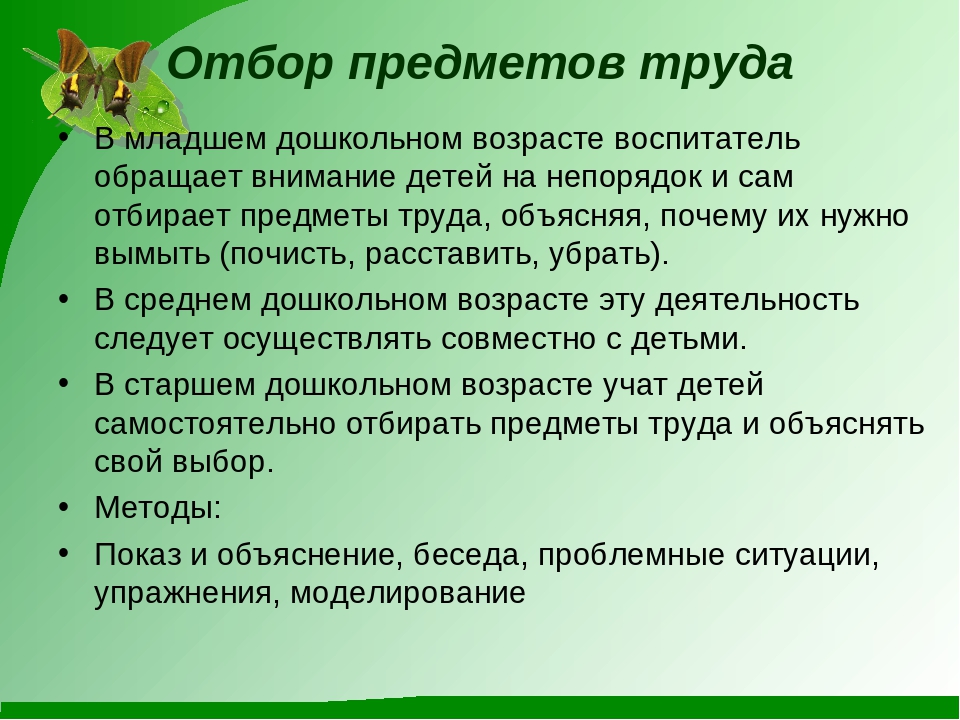 Отбор предметов труда

• В младшем дошкольном возрасте воспитатель обращает внимание детей на непорядок и сам отбирает предметы труда, объясняя, почему их нужно вымыть (почисть, расставить, убрать).
• В среднем дошкольном возрасте эту деятельность следует осуществлять совместно с детьми.
• В старшем дошкольном возрасте учат детей самостоятельно отбирать предметы труда и объяснять свой выбор.
• Методы:
• Показ и объяснение, беседа, проблемные ситуации, упражнения, моделирование